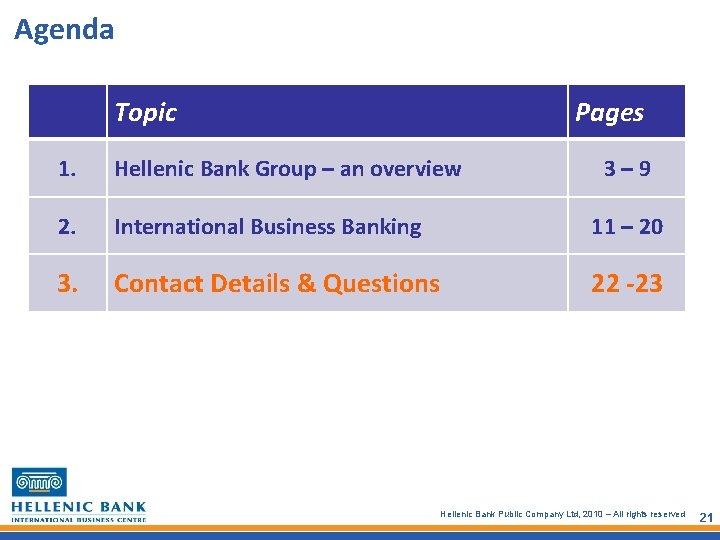 Agenda

|  | Topic | Pages |
|---|---|---|
| 1. | Hellenic Bank Group – an overview | 3 – 9 |
| 2. | International Business Banking | 11 – 20 |
| 3. | Contact Details & Questions | 22 -23 |

HELLENIC BANK
INTERNATIONAL BUSINESS CENTRE

Hellenic Bank Public Company Ltd, 2010 – All rights reserved 21